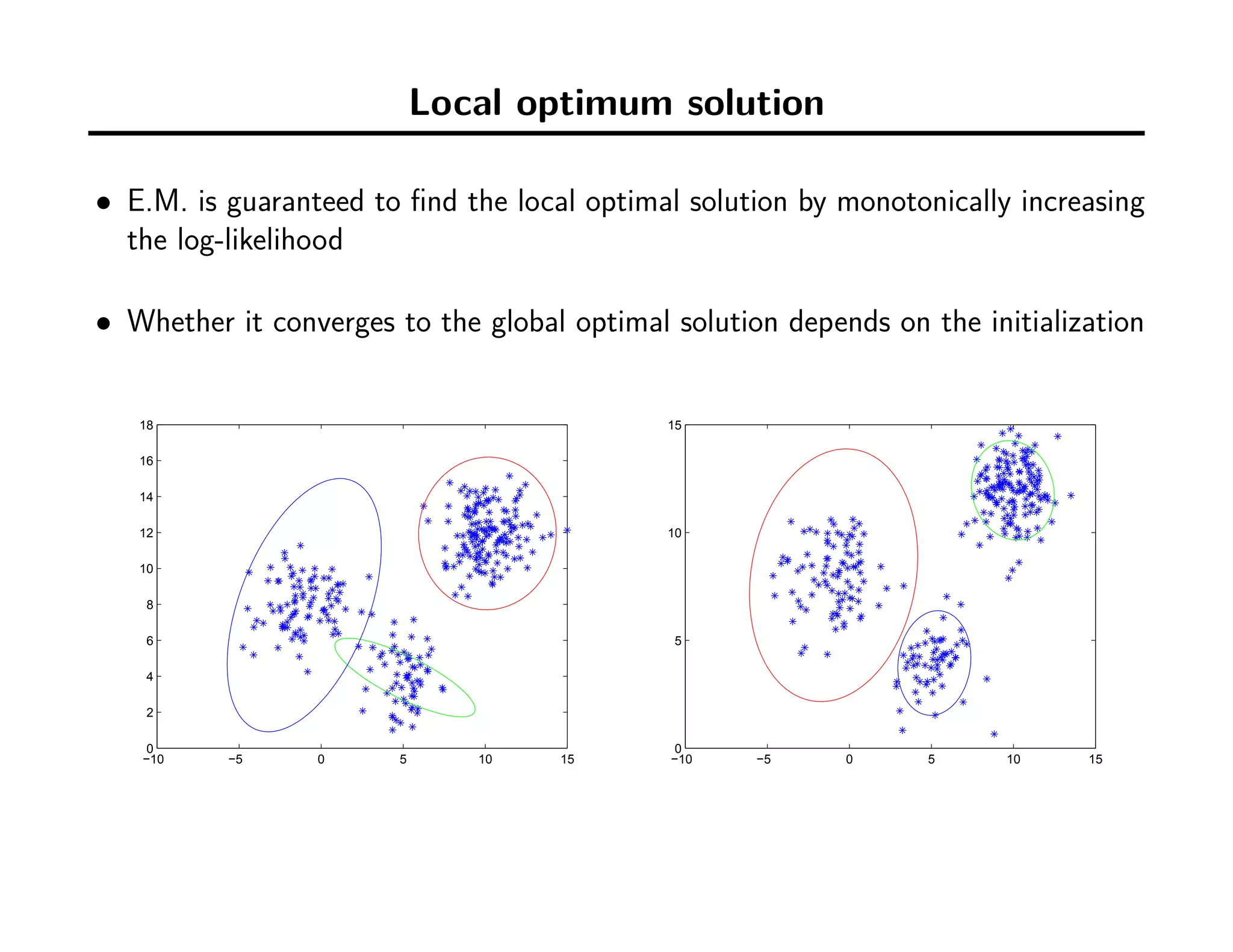 Local optimum solution

• E.M. is guaranteed to find the local optimal solution by monotonically increasing the log-likelihood

• Whether it converges to the global optimal solution depends on the initialization

18
16
14
12
10
8
6
4
2
0
−10 −5 0 5 10 15

15
10
5
0
−10 −5 0 5 10 15